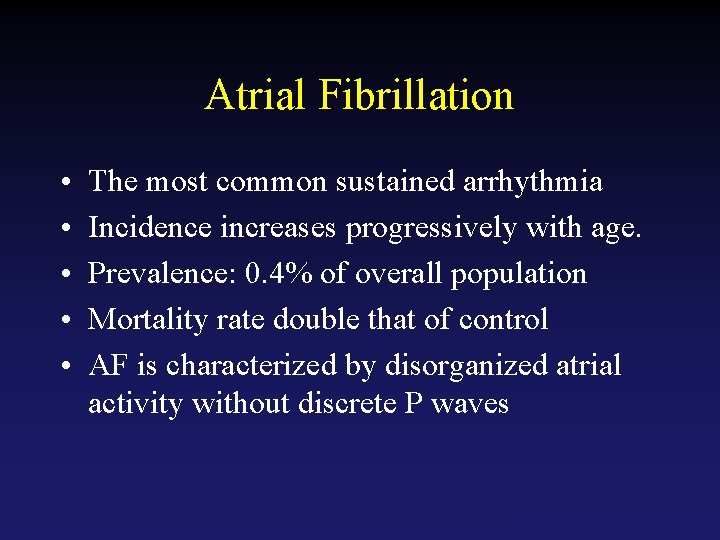 Atrial Fibrillation

• The most common sustained arrhythmia
• Incidence increases progressively with age.
• Prevalence: 0.4% of overall population
• Mortality rate double that of control
• AF is characterized by disorganized atrial activity without discrete P waves